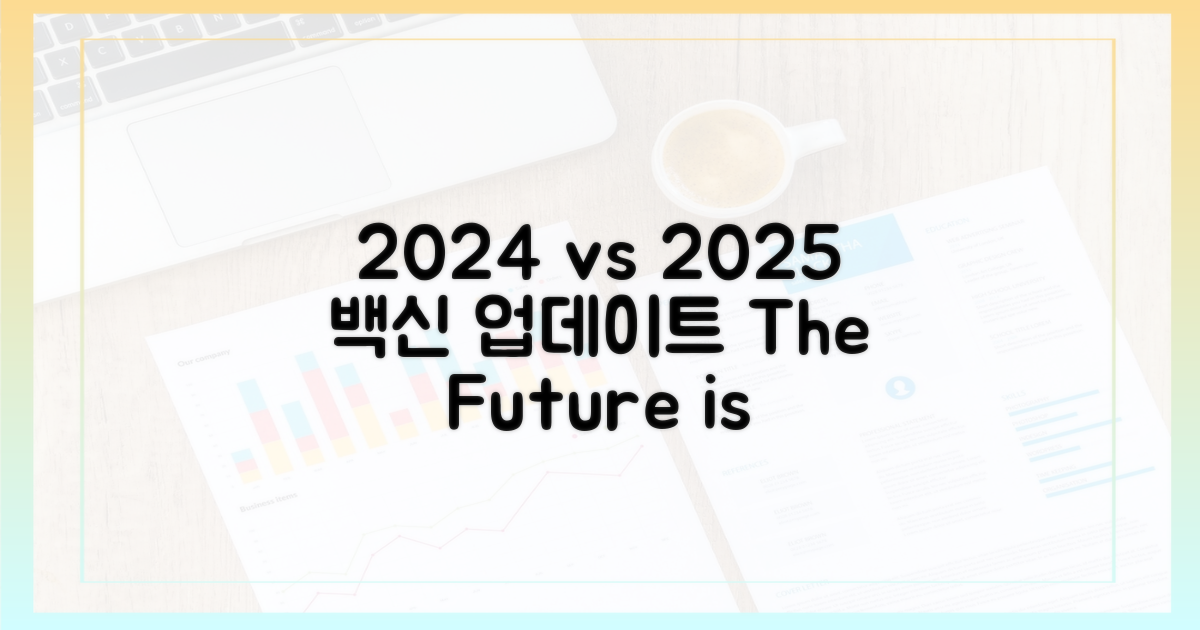 2024 vs 2025 백신 업데이트 The Future is